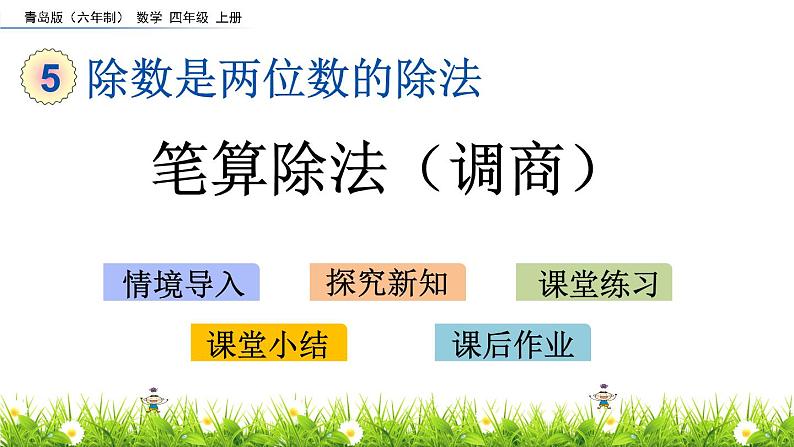 青岛版（六年制） 数学 四年级 上册

5 除数是两位数的除法

笔算除法（调商）

情境导入

探究新知

课堂练习

课堂小结

课后作业